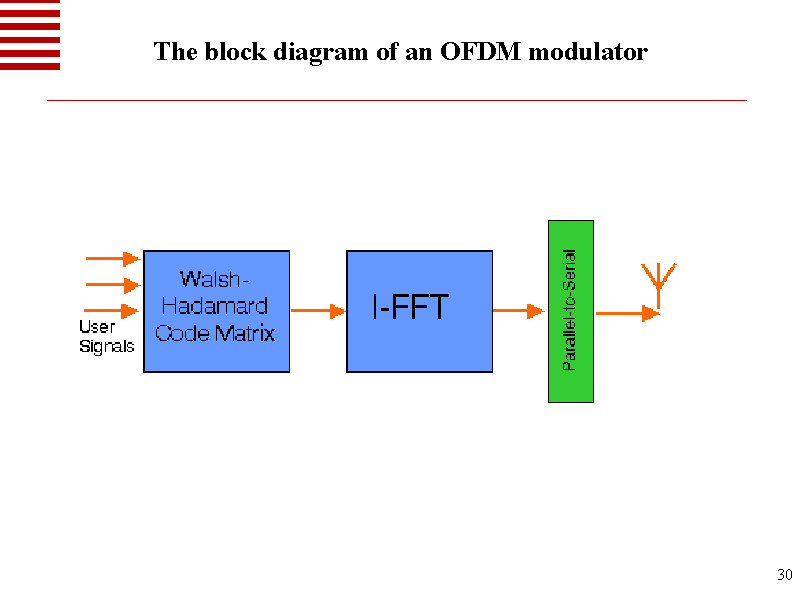 The block diagram of an OFDM modulator

User Signals

Walsh-Hadamard Code Matrix

I-FFT

Parallel-to-Serial

30